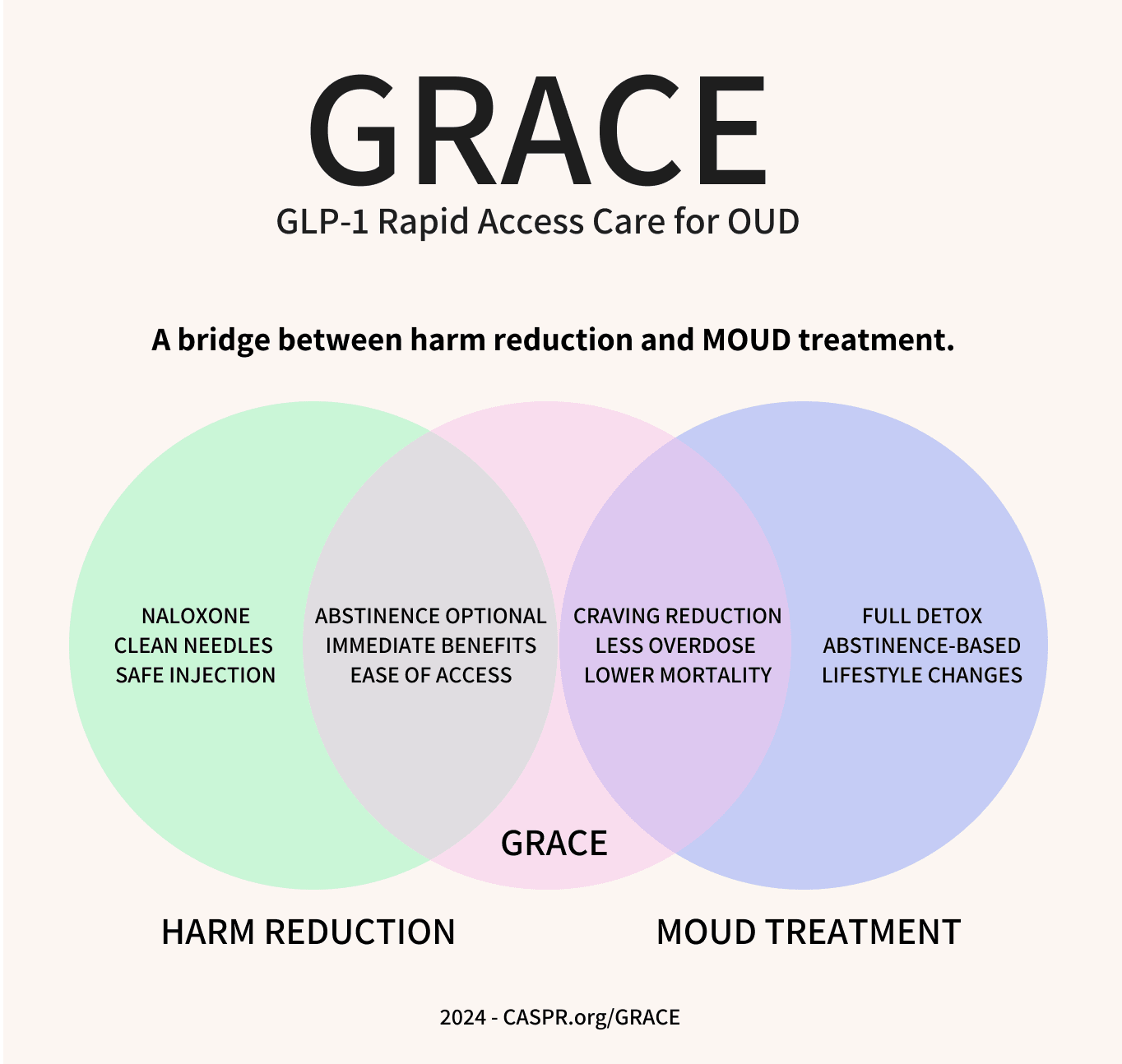 GRACE
GLP-1 Rapid Access Care for OUD

A bridge between harm reduction and MOUD treatment.

NALOXONE
CLEAN NEEDLES
SAFE INJECTION

ABSTINENCE OPTIONAL
IMMEDIATE BENEFITS
EASE OF ACCESS

CRAVING REDUCTION
LESS OVERDOSE
LOWER MORTALITY

FULL DETOX
ABSTINENCE-BASED
LIFESTYLE CHANGES

GRACE

HARM REDUCTION

MOUD TREATMENT

2024 - CASPR.org/GRACE